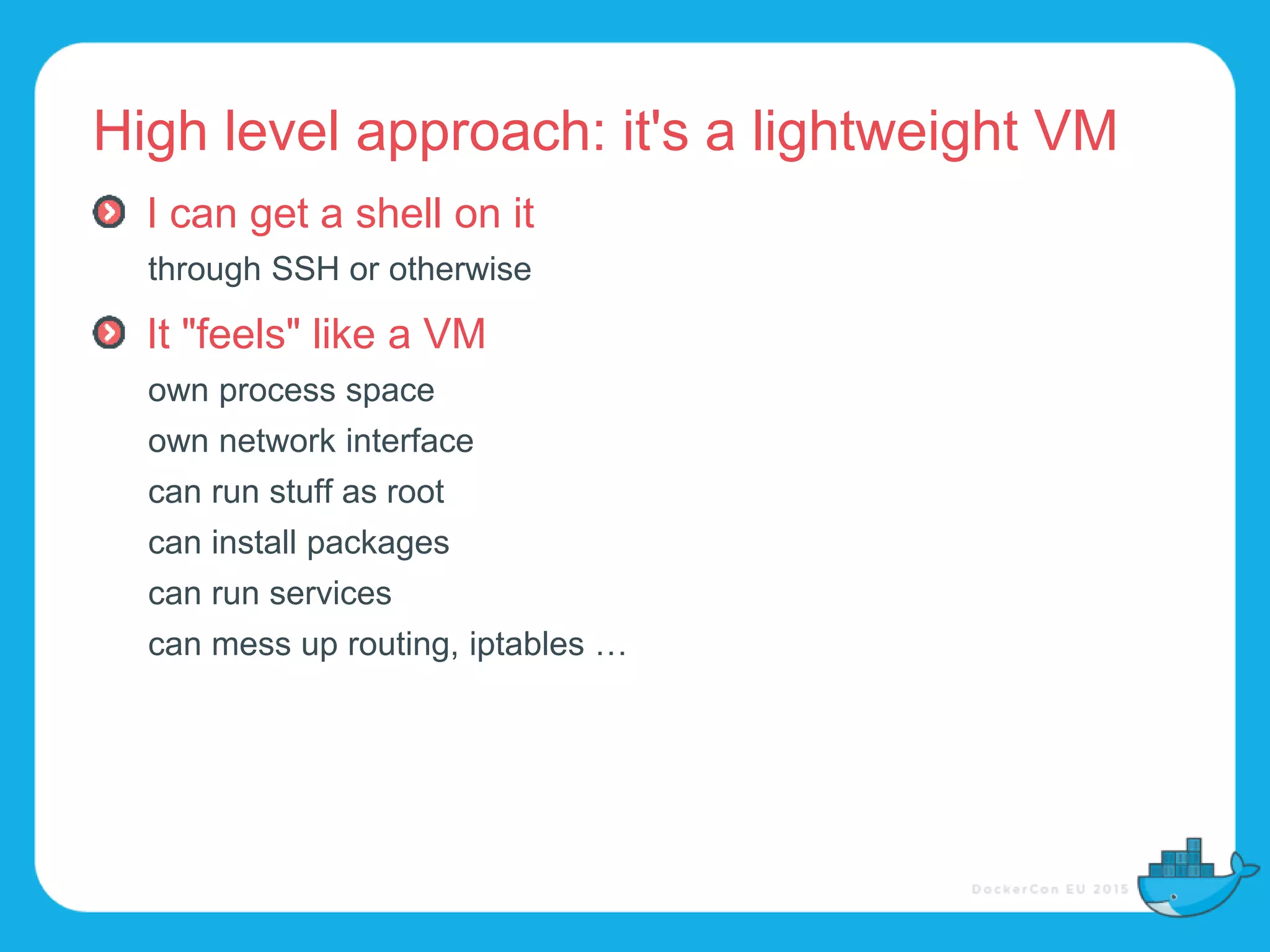 High level approach: it's a lightweight VM

I can get a shell on it

through SSH or otherwise

It "feels" like a VM

own process space

own network interface

can run stuff as root

can install packages

can run services

can mess up routing, iptables …

DockerCon EU 2015